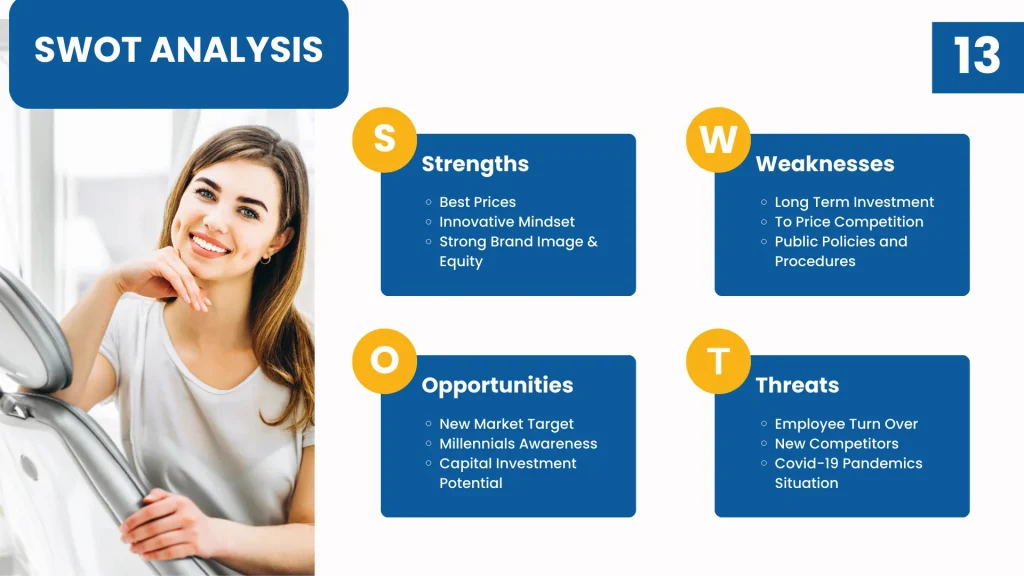 SWOT ANALYSIS

13

S
Strengths
- Best Prices
- Innovative Mindset
- Strong Brand Image & Equity

W
Weaknesses
- Long Term Investment
- To Price Competition
- Public Policies and Procedures

O
Opportunities
- New Market Target
- Millennials Awareness
- Capital Investment Potential

T
Threats
- Employee Turn Over
- New Competitors
- Covid-19 Pandemics Situation